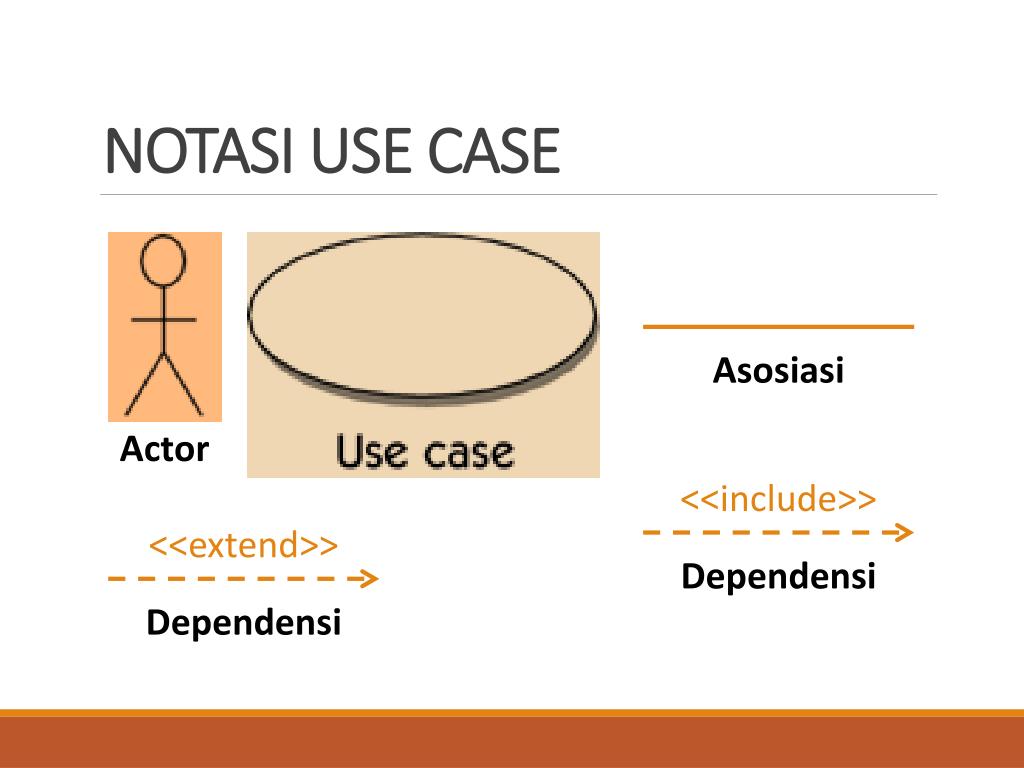 NOTASI USE CASE

Actor

Use case

Asosiasi

<<include>>

Dependensi

<<extend>>

Dependensi